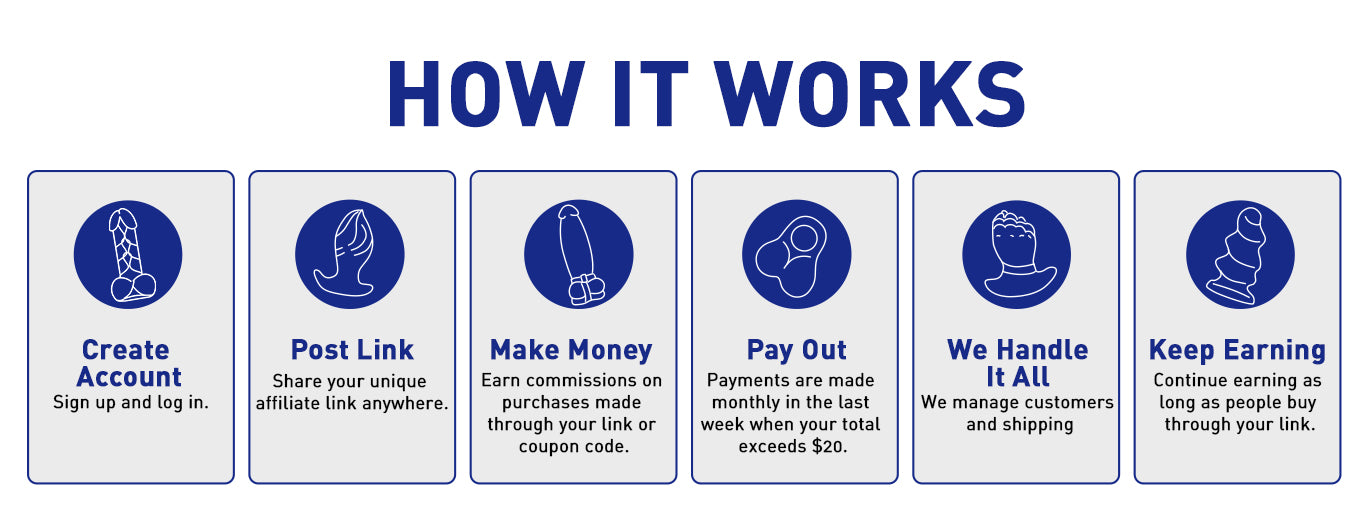 HOW IT WORKS

Create Account
Sign up and log in.

Post Link
Share your unique affiliate link anywhere.

Make Money
Earn commissions on purchases made through your link or coupon code.

Pay Out
Payments are made monthly in the last week when your total exceeds $20.

We Handle It All
We manage customers and shipping

Keep Earning
Continue earning as long as people buy through your link.